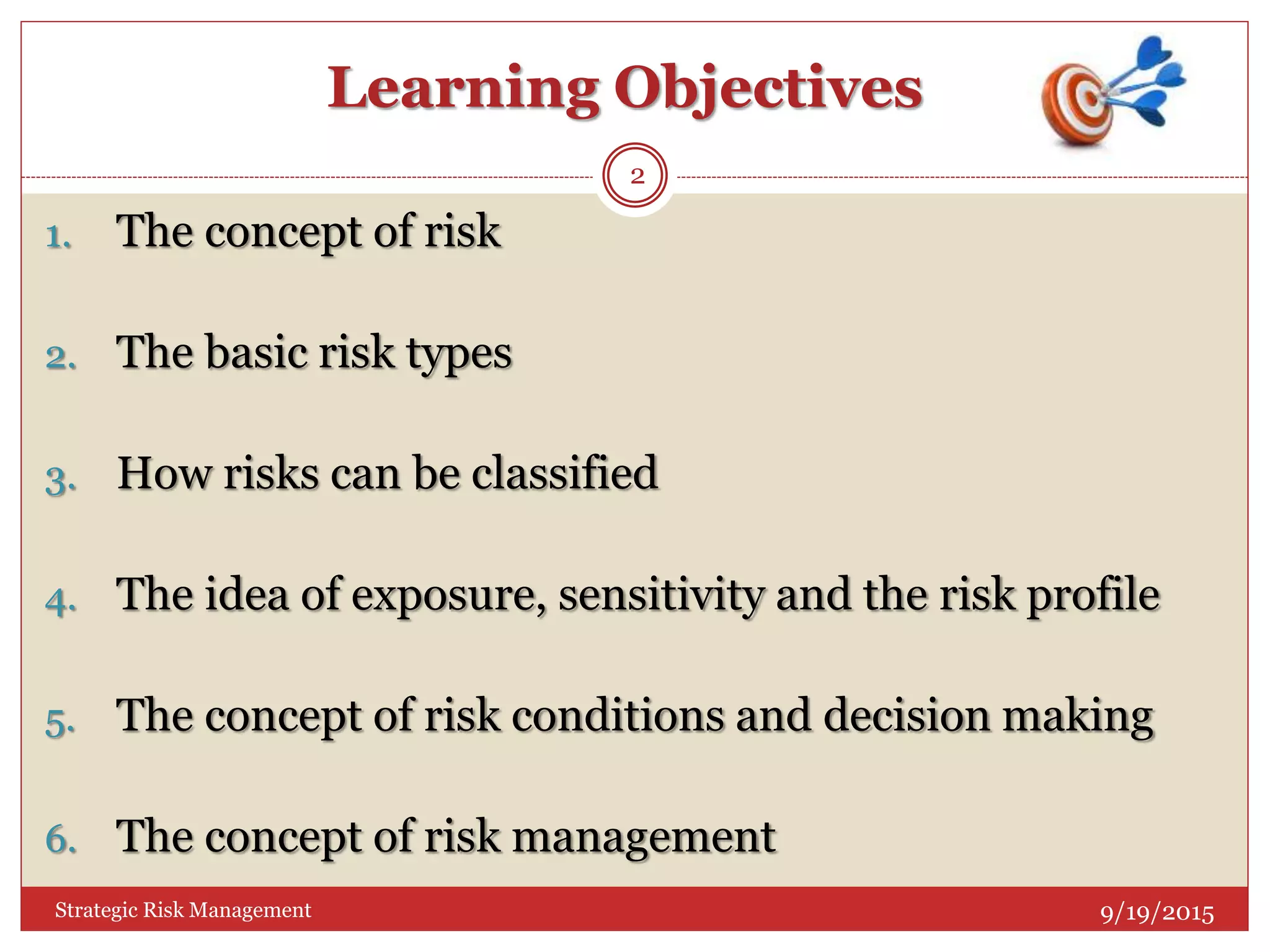 Learning Objectives

2

1. The concept of risk

2. The basic risk types

3. How risks can be classified

4. The idea of exposure, sensitivity and the risk profile

5. The concept of risk conditions and decision making

6. The concept of risk management

Strategic Risk Management

9/19/2015